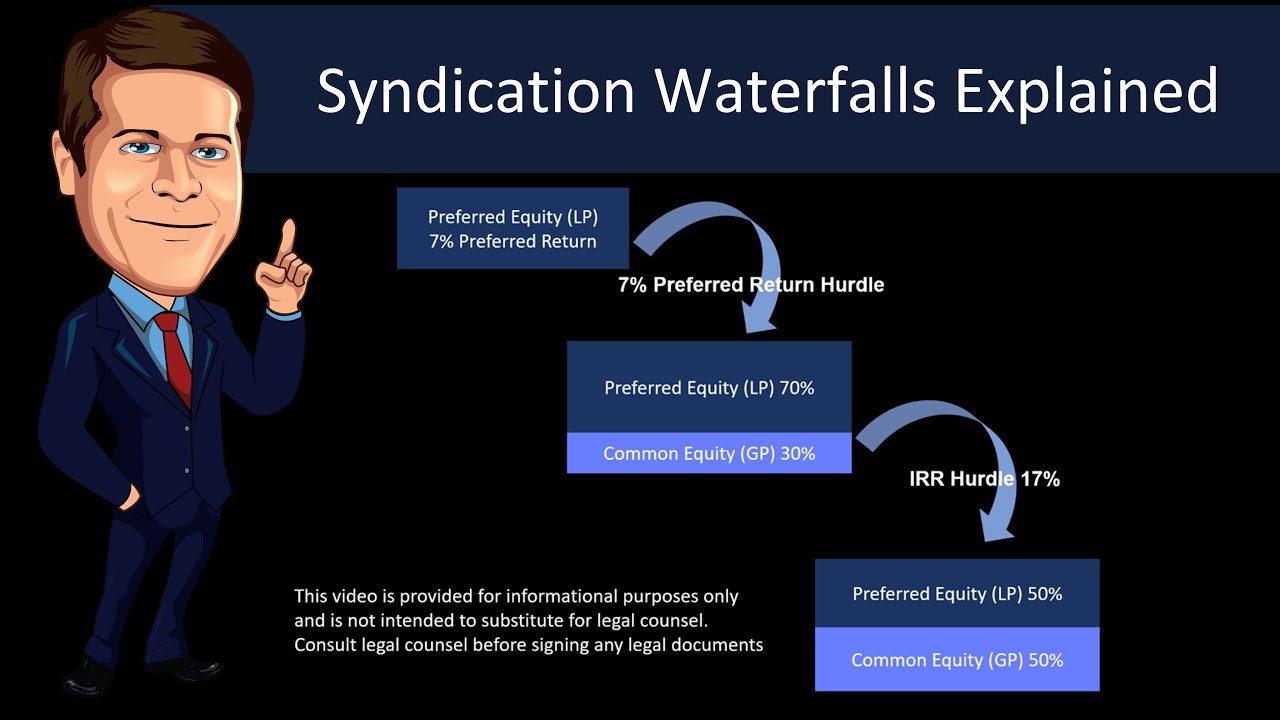 Syndication Waterfalls Explained

Preferred Equity (LP)
7% Preferred Return

7% Preferred Return Hurdle

Preferred Equity (LP) 70%

Common Equity (GP) 30%

IRR Hurdle 17%

Preferred Equity (LP) 50%

Common Equity (GP) 50%

This video is provided for informational purposes only and is not intended to substitute for legal counsel. Consult legal counsel before signing any legal documents